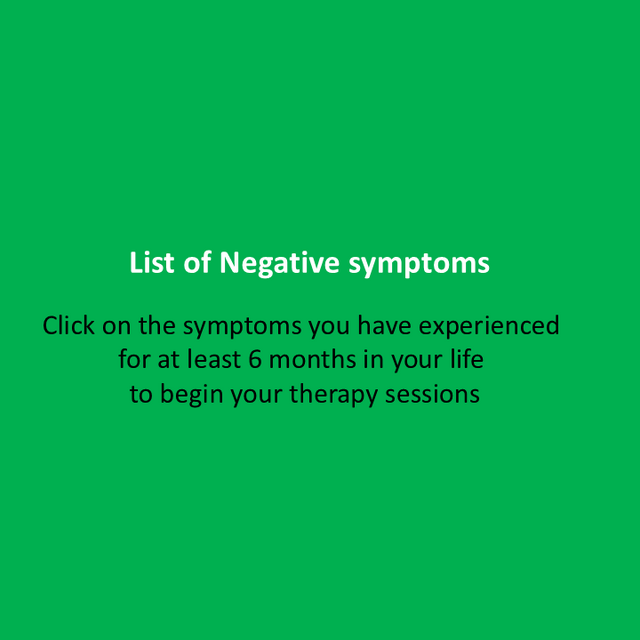 List of Negative symptoms

Click on the symptoms you have experienced for at least 6 months in your life to begin your therapy sessions